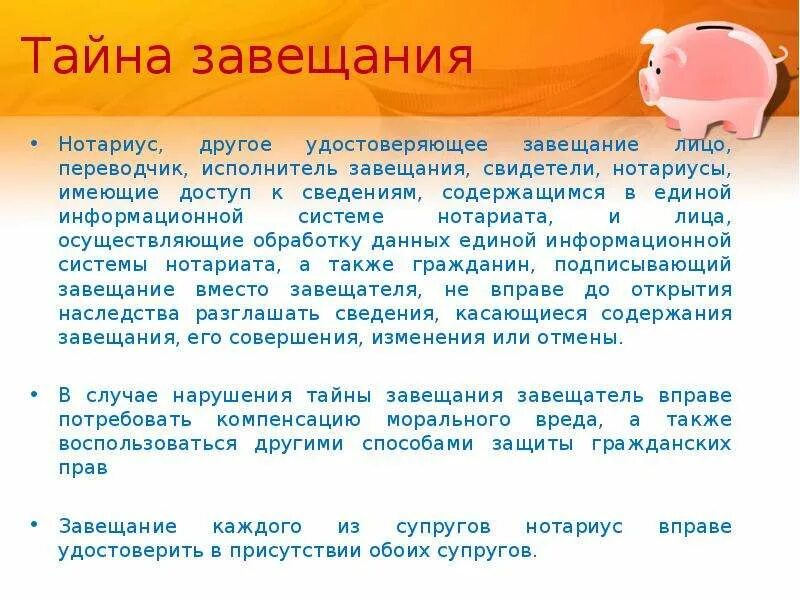 Тайна завещания

• Нотариус, другое удостоверяющее завещание лицо, переводчик, исполнитель завещания, свидетели, нотариусы, имеющие доступ к сведениям, содержащимся в единой информационной системе нотариата, и лица, осуществляющие обработку данных единой информационной системы нотариата, а также гражданин, подписывающий завещание вместо завещателя, не вправе до открытия наследства разглашать сведения, касающиеся содержания завещания, его совершения, изменения или отмены.

• В случае нарушения тайны завещания завещатель вправе потребовать компенсацию морального вреда, а также воспользоваться другими способами защиты гражданских прав

• Завещание каждого из супругов нотариус вправе удостоверить в присутствии обоих супругов.